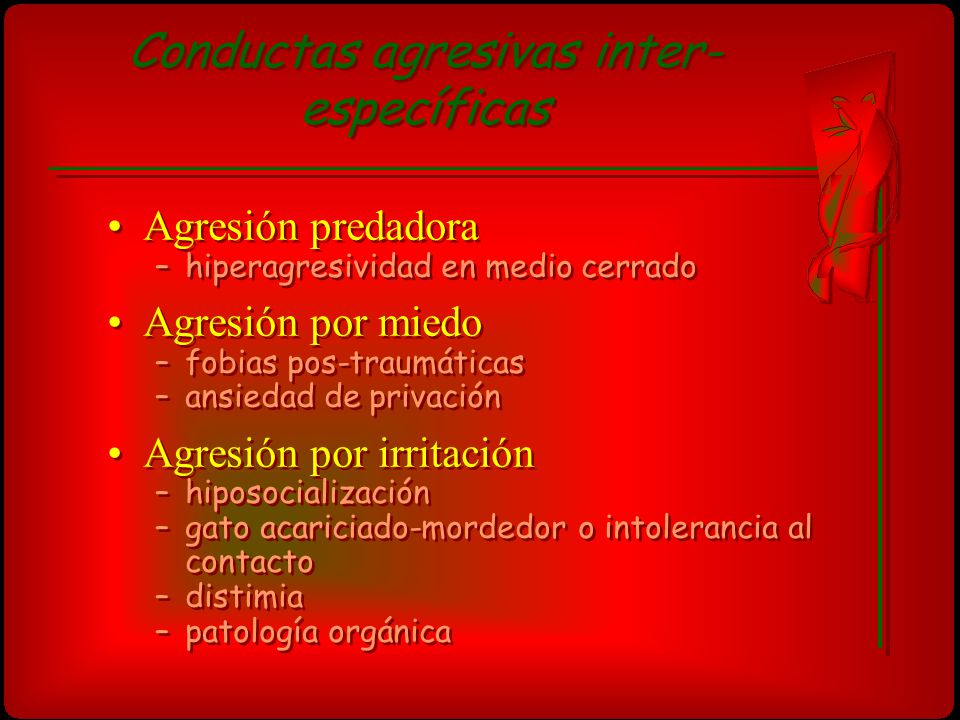 Conductas agresivas inter-específicas

• Agresión predadora
– hiperagresividad en medio cerrado

• Agresión por miedo
– fobias pos-traumáticas
– ansiedad de privación

• Agresión por irritación
– hiposocialización
– gato acariciado-mordedor o intolerancia al contacto
– distimia
– patología orgánica